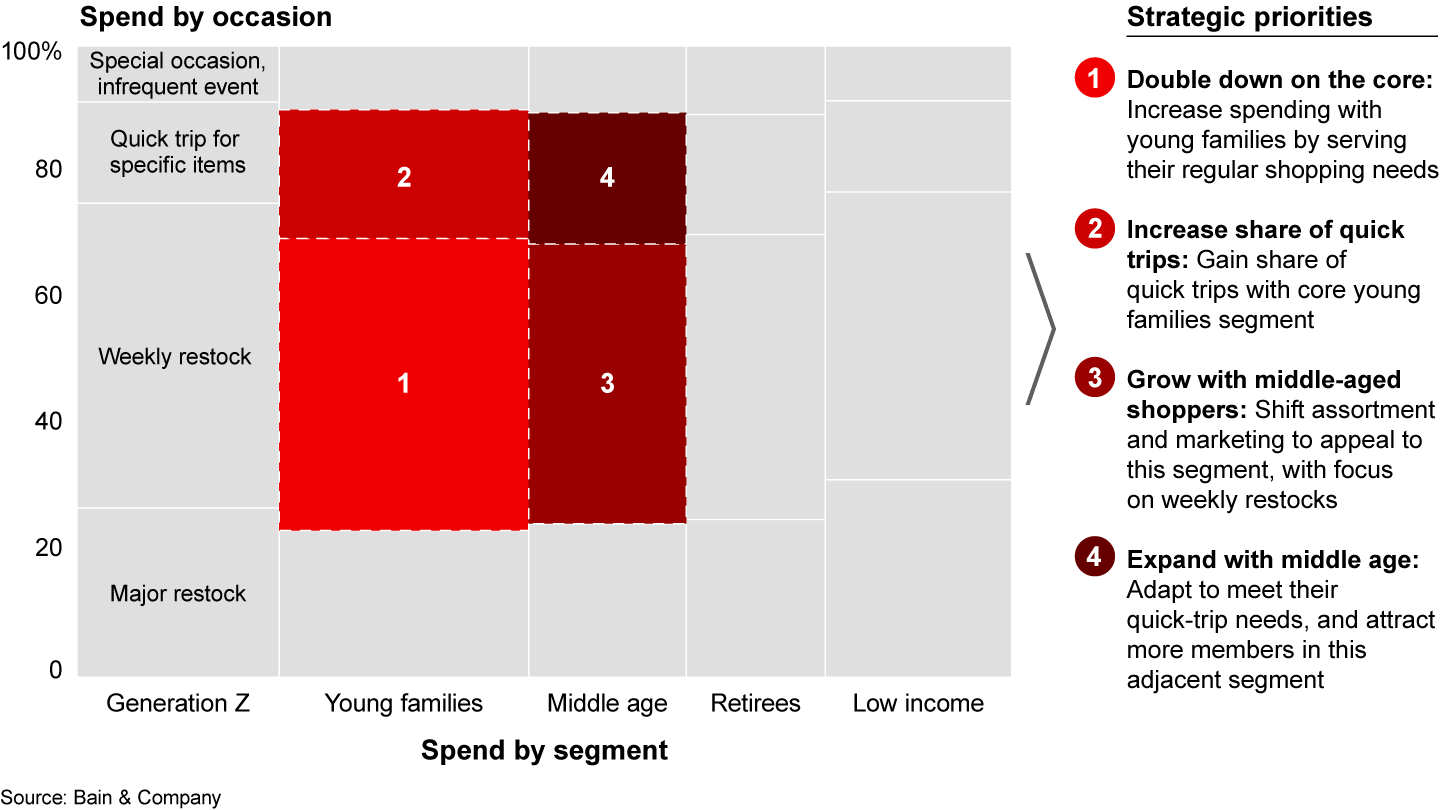 Spend by occasion

100%
80
60
40
20
0

Special occasion, infrequent event
Quick trip for specific items
Weekly restock
Major restock

2
4
1
3

Generation Z
Young families
Middle age
Retirees
Low income

Spend by segment

Strategic priorities

1 Double down on the core: Increase spending with young families by serving their regular shopping needs

2 Increase share of quick trips: Gain share of quick trips with core young families segment

3 Grow with middle-aged shoppers: Shift assortment and marketing to appeal to this segment, with focus on weekly restocks

4 Expand with middle age: Adapt to meet their quick-trip needs, and attract more members in this adjacent segment

Source: Bain & Company